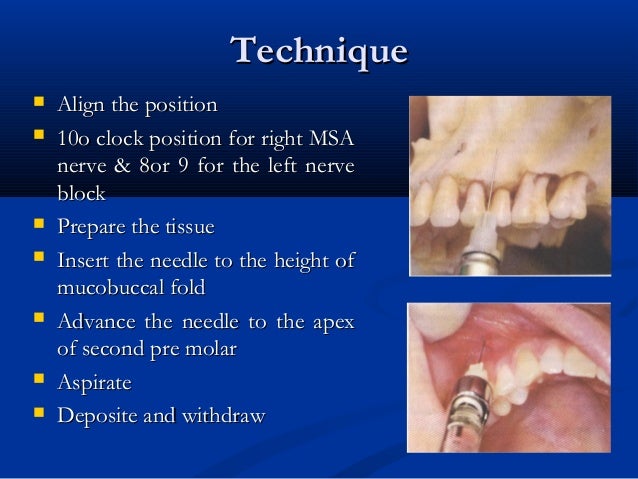 Technique

- Align the position
- 10o clock position for right MSA nerve & 8or 9 for the left nerve block
- Prepare the tissue
- Insert the needle to the height of mucobuccal fold
- Advance the needle to the apex of second pre molar
- Aspirate
- Deposite and withdraw